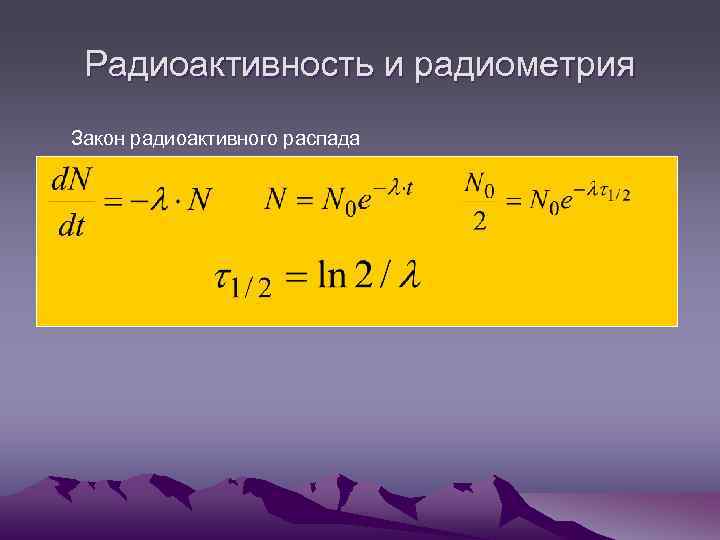 Радиоактивность и радиометрия

Закон радиоактивного распада

$\frac{dN}{dt} = -\lambda \cdot N$ $N = N_0 e^{-\lambda \cdot t}$ $\frac{N_0}{2} = N_0 e^{-\lambda \tau_{1/2}}$

$\tau_{1/2} = \ln 2 / \lambda$